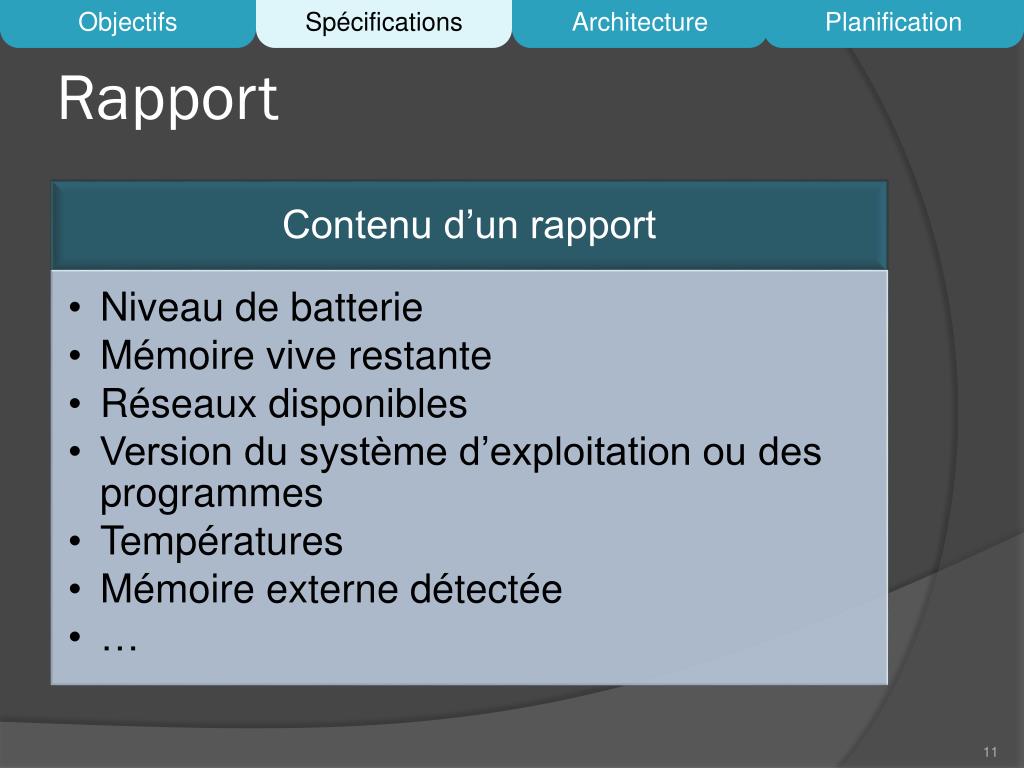 Objectifs Spécifications Architecture Planification

Rapport

Contenu d’un rapport

• Niveau de batterie
• Mémoire vive restante
• Réseaux disponibles
• Version du système d’exploitation ou des programmes
• Températures
• Mémoire externe détectée
• …

11